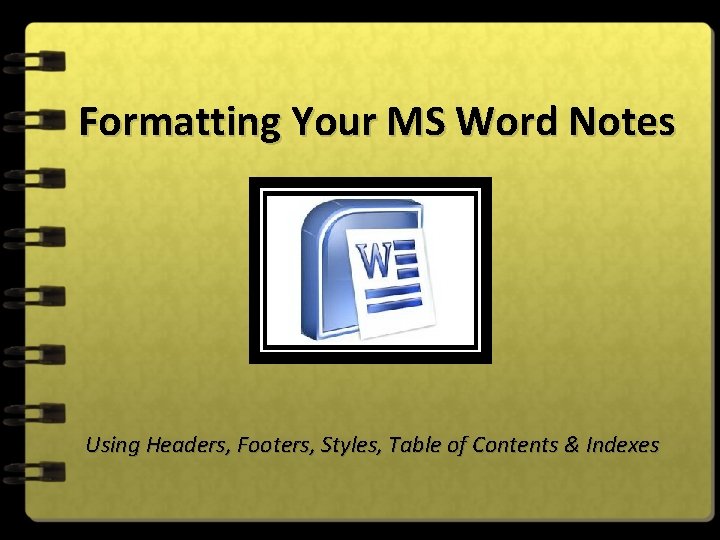 Formatting Your MS Word Notes

W

Using Headers, Footers, Styles, Table of Contents & Indexes